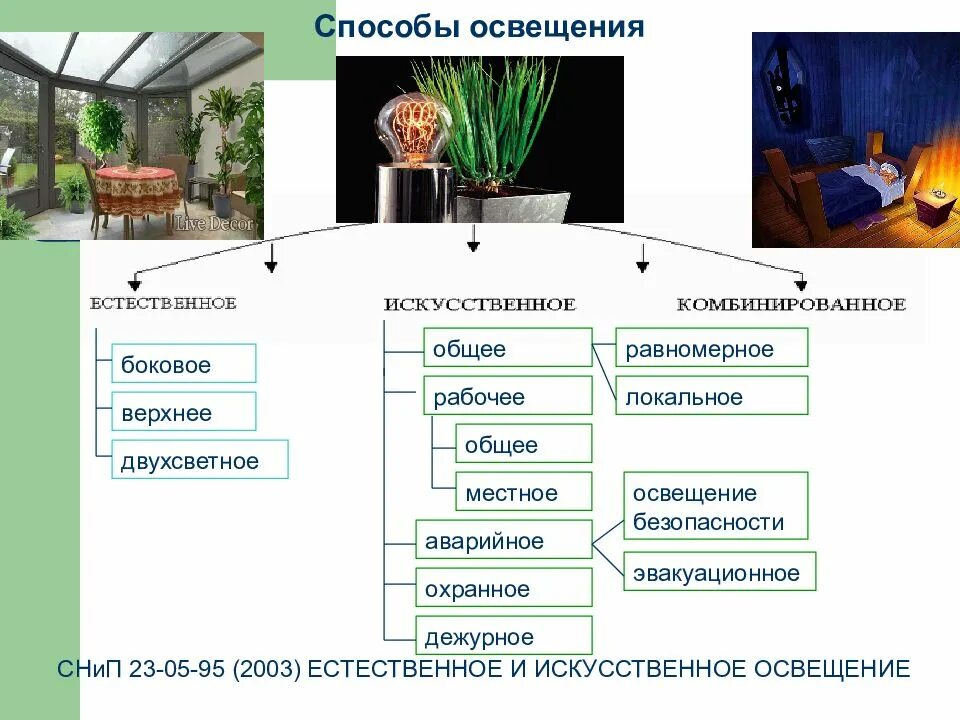 Способы освещения

Live Decor

ЕСТЕСТВЕННОЕ

боковое

верхнее

двухсветное

ИСКУССТВЕННОЕ

общее

равномерное

локальное

рабочее

общее

местное

аварийное

освещение безопасности

эвакуационное

охранное

дежурное

КОМБИНИРОВАННОЕ

СНиП 23-05-95 (2003) ЕСТЕСТВЕННОЕ И ИСКУССТВЕННОЕ ОСВЕЩЕНИЕ